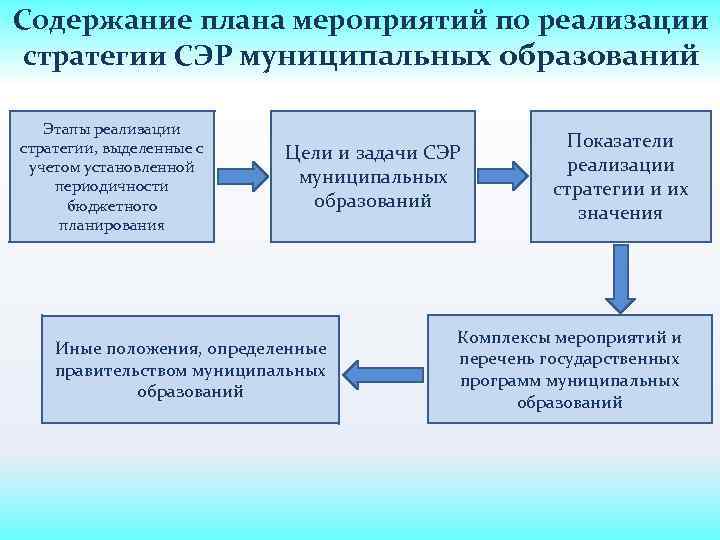 Содержание плана мероприятий по реализации стратегии СЭР муниципальных образований

Этапы реализации стратегии, выделенные с учетом установленной периодичности бюджетного планирования

Цели и задачи СЭР муниципальных образований

Показатели реализации стратегии и их значения

Комплексы мероприятий и перечень государственных программ муниципальных образований

Иные положения, определенные правительством муниципальных образований